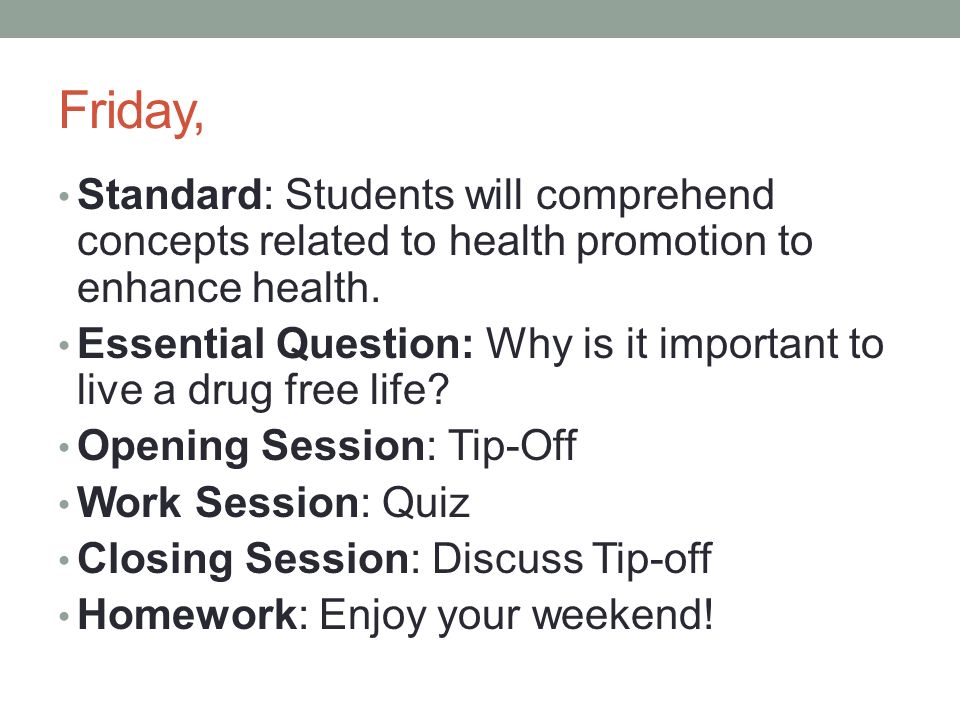 Friday,

• Standard: Students will comprehend concepts related to health promotion to enhance health.
• Essential Question: Why is it important to live a drug free life?
• Opening Session: Tip-Off
• Work Session: Quiz
• Closing Session: Discuss Tip-off
• Homework: Enjoy your weekend!